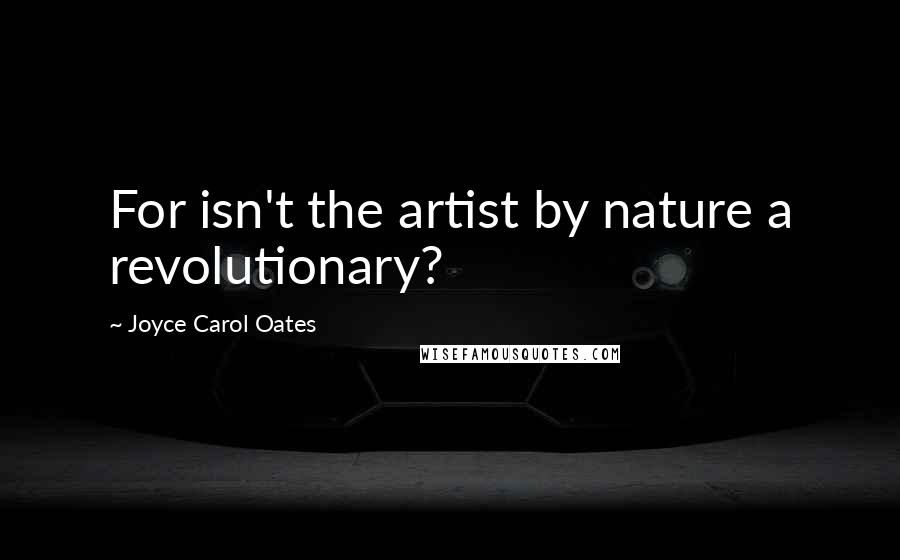 For isn't the artist by nature a revolutionary?

~ Joyce Carol Oates

WISEFAMOUSQUOTES.COM